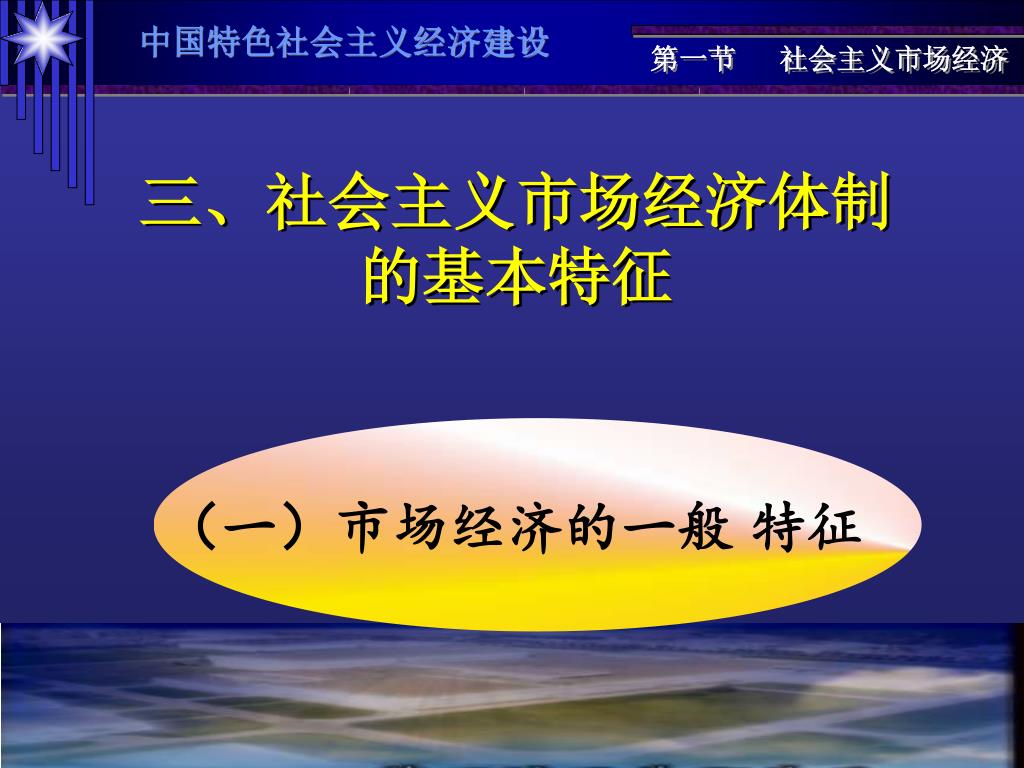 中国特色社会主义经济建设

第一节　社会主义市场经济

三、社会主义市场经济体制的基本特征

（一）市场经济的一般 特征